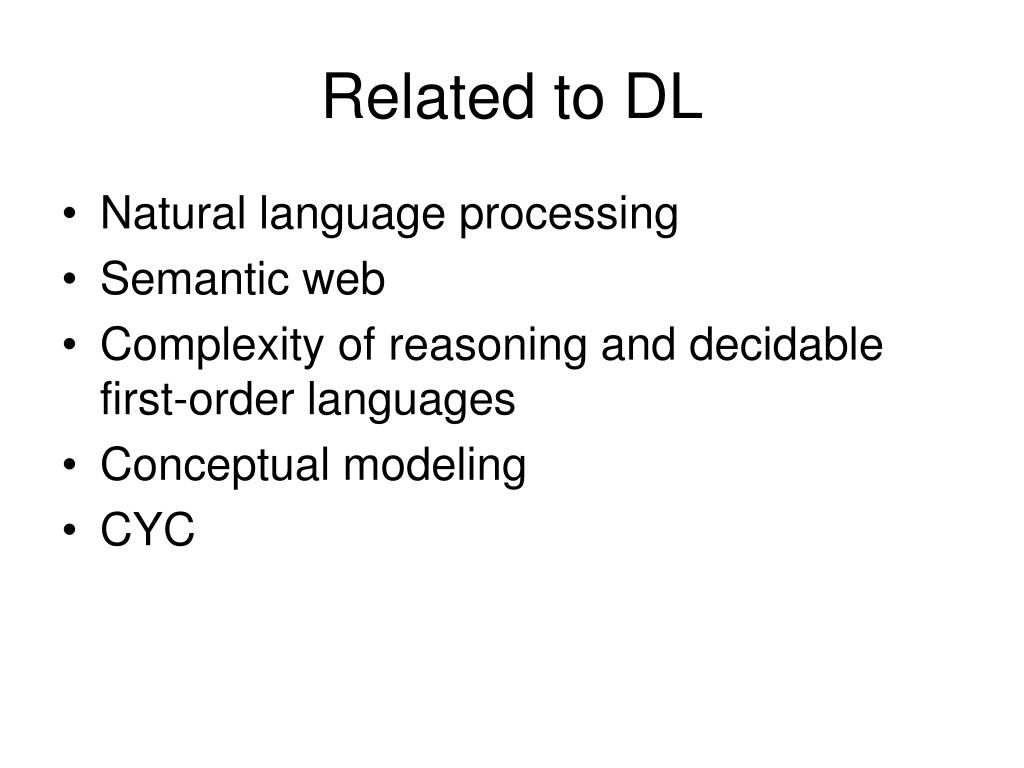 Related to DL

• Natural language processing
• Semantic web
• Complexity of reasoning and decidable first-order languages
• Conceptual modeling
• CYC